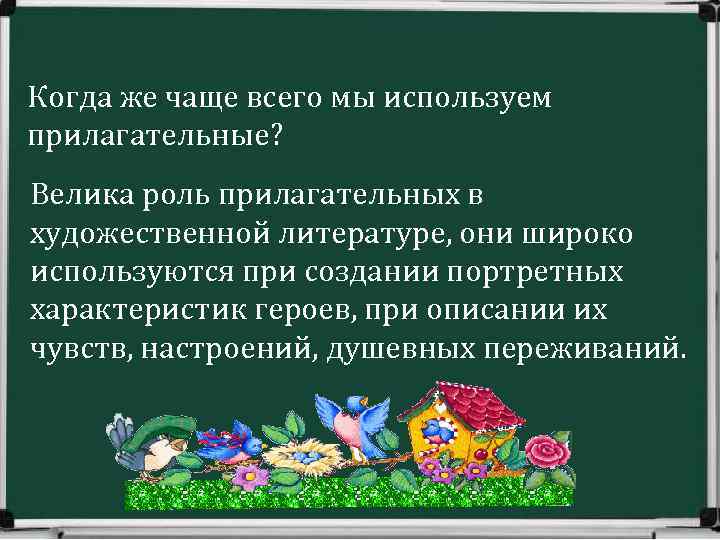 Когда же чаще всего мы используем прилагательные?

Велика роль прилагательных в художественной литературе, они широко используются при создании портретных характеристик героев, при описании их чувств, настроений, душевных переживаний.